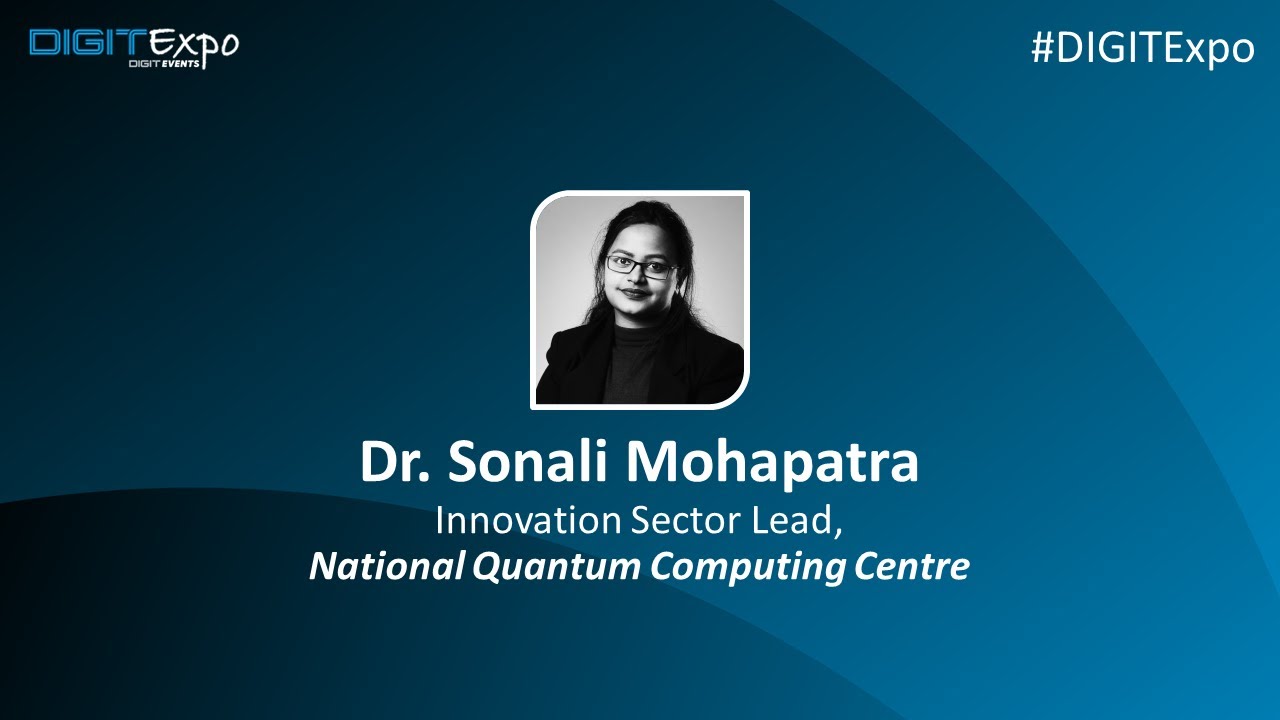 DIGITExpo
DIGIT EVENTS

#DIGITExpo

Dr. Sonali Mohapatra
Innovation Sector Lead,
National Quantum Computing Centre